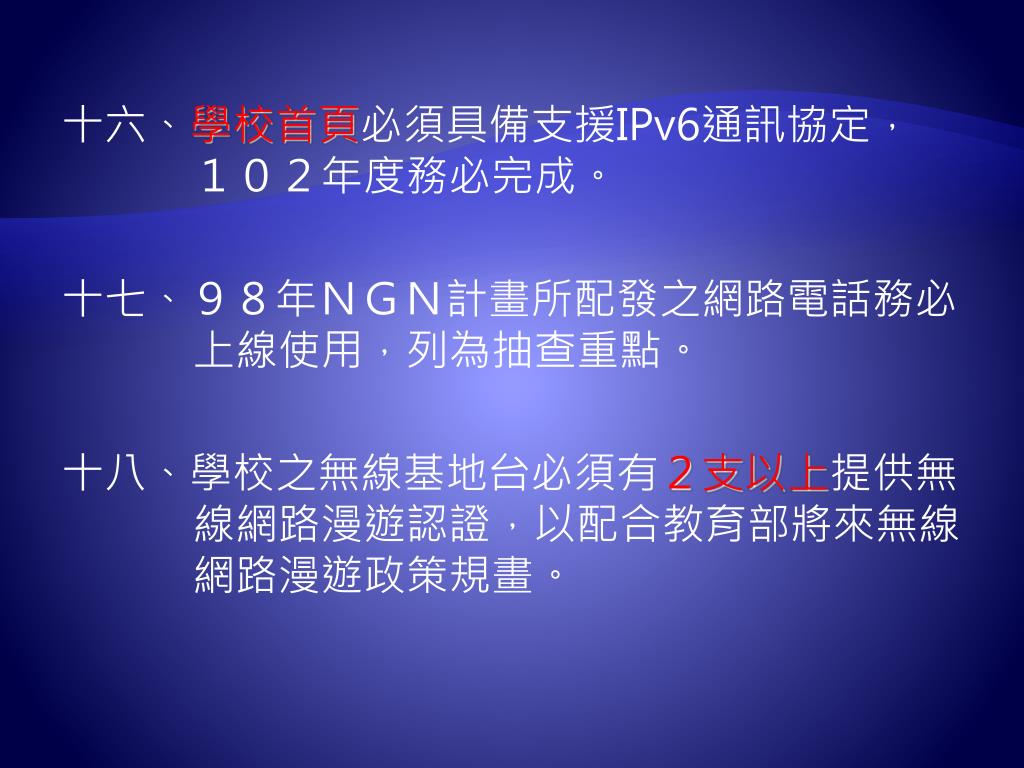 十六、學校首頁必須具備支援IPv6通訊協定，１０２年度務必完成。

十七、９８年ＮＧＮ計畫所配發之網路電話務必上線使用，列為抽查重點。

十八、學校之無線基地台必須有２支以上提供無線網路漫遊認證，以配合教育部將來無線網路漫遊政策規畫。